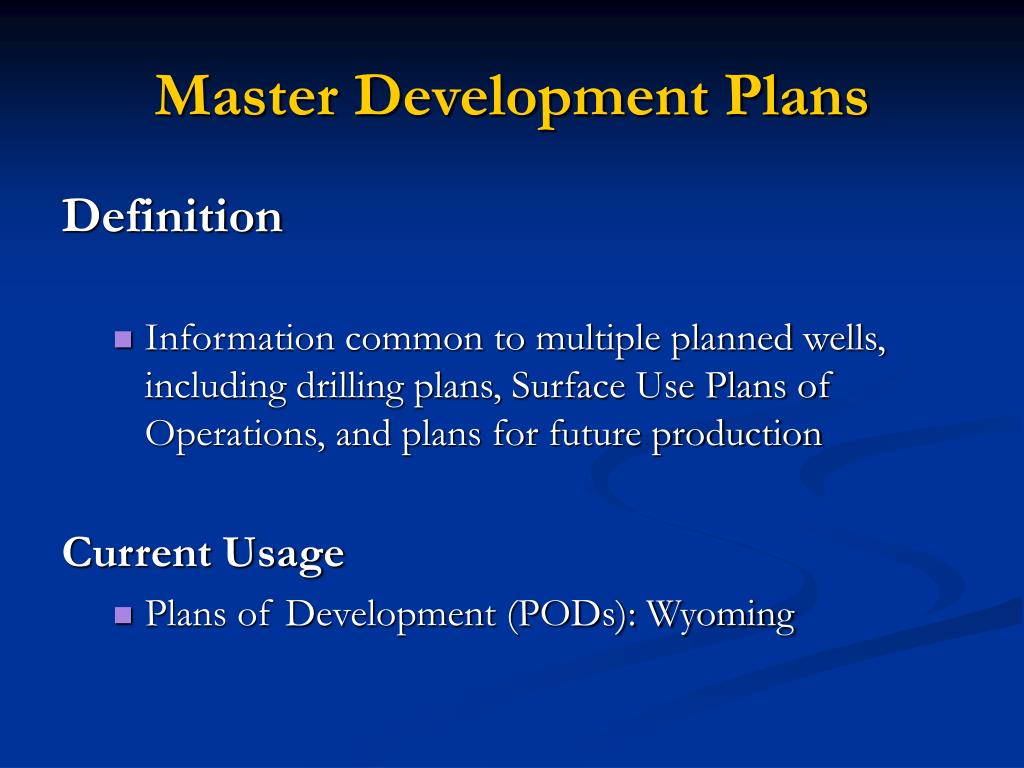 Master Development Plans

Definition

Information common to multiple planned wells, including drilling plans, Surface Use Plans of Operations, and plans for future production

Current Usage

Plans of Development (PODs): Wyoming